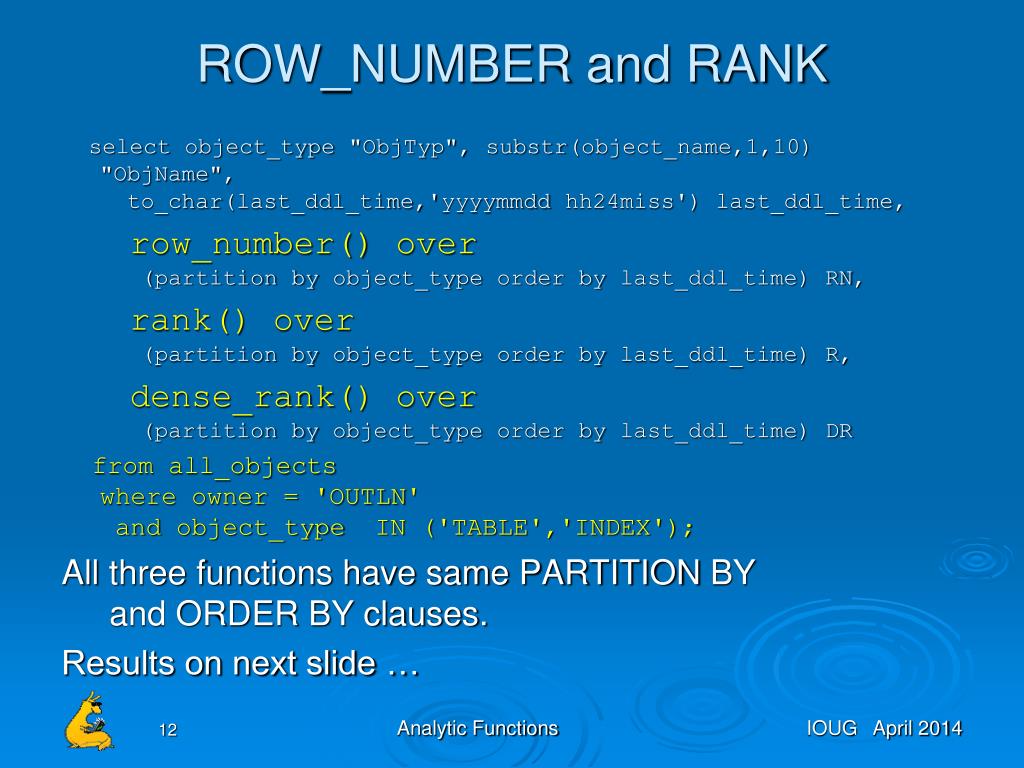 ROW_NUMBER and RANK

select object_type "ObjTyp", substr(object_name,1,10) "ObjName",
to_char(last_ddl_time,'yyyymmdd hh24miss') last_ddl_time,
row_number() over
(partition by object_type order by last_ddl_time) RN,
rank() over
(partition by object_type order by last_ddl_time) R,
dense_rank() over
(partition by object_type order by last_ddl_time) DR
from all_objects
where owner = 'OUTLN'
and object_type IN ('TABLE','INDEX');

All three functions have same PARTITION BY and ORDER BY clauses.

Results on next slide …

12

Analytic Functions

IOUG April 2014